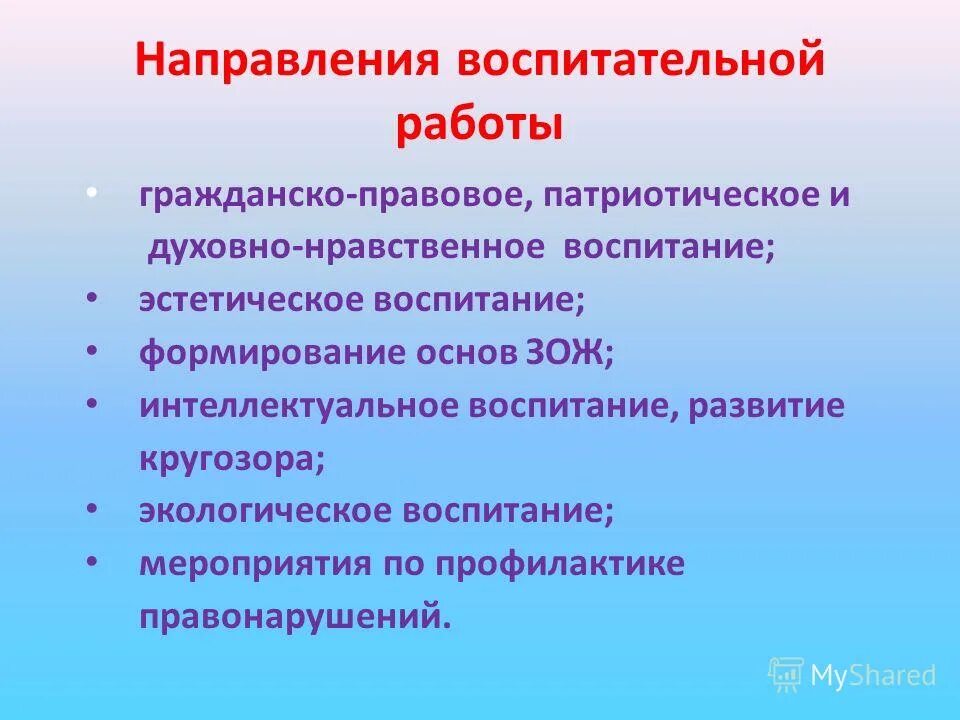 Направления воспитательной работы

• гражданско-правовое, патриотическое и духовно-нравственное воспитание;
• эстетическое воспитание;
• формирование основ ЗОЖ;
• интеллектуальное воспитание, развитие кругозора;
• экологическое воспитание;
• мероприятия по профилактике правонарушений.

MyShared